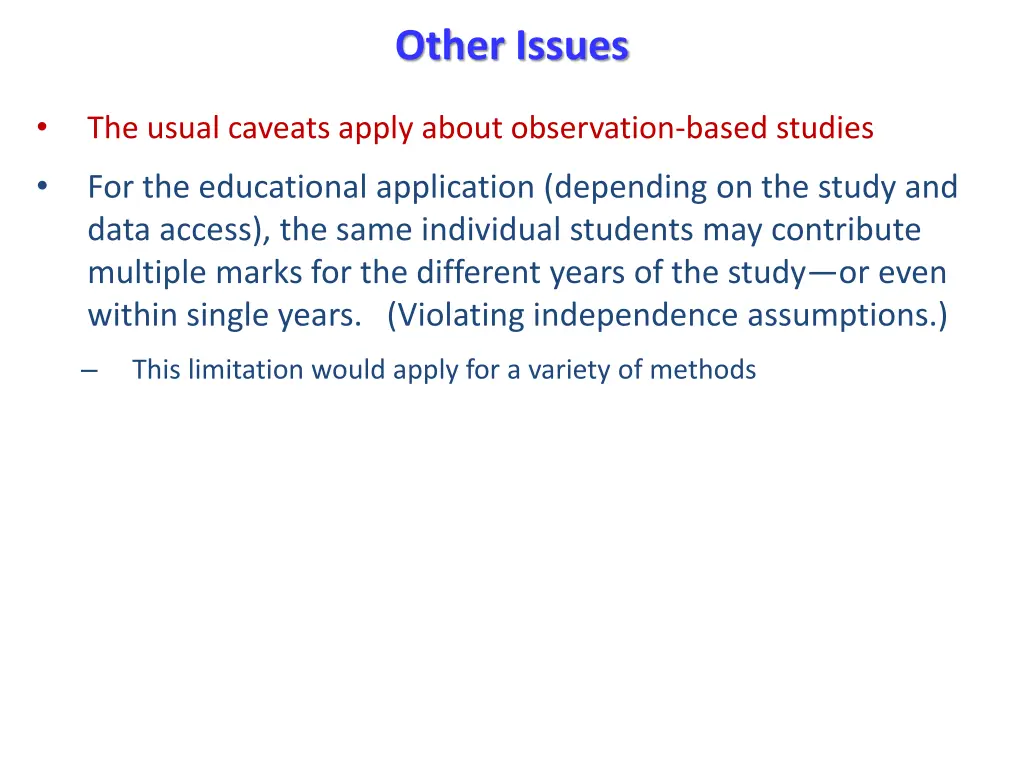 Other Issues

• The usual caveats apply about observation-based studies

• For the educational application (depending on the study and data access), the same individual students may contribute multiple marks for the different years of the study—or even within single years. (Violating independence assumptions.)

– This limitation would apply for a variety of methods